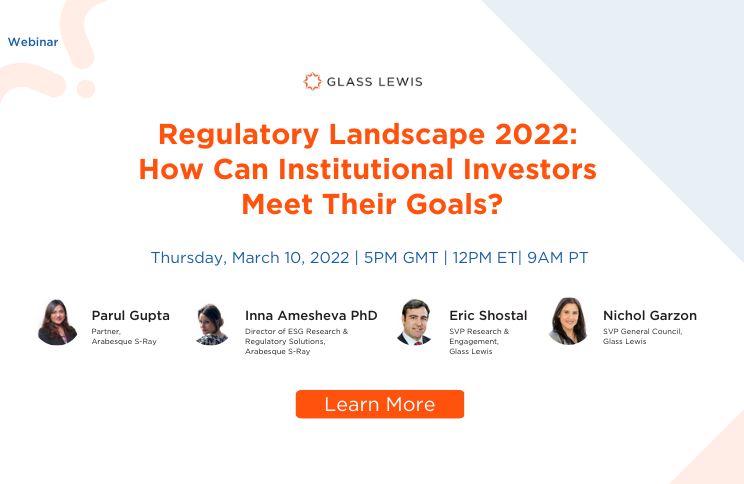 Webinar

GLASS LEWIS

Regulatory Landscape 2022: How Can Institutional Investors Meet Their Goals?

Thursday, March 10, 2022 | 5PM GMT | 12PM ET| 9AM PT

Parul Gupta
Partner, Arabesque S-Ray

Inna Amesheva PhD
Director of ESG Research & Regulatory Solutions, Arabesque S-Ray

Eric Shostal
SVP Research & Engagement, Glass Lewis

Nichol Garzon
SVP General Council, Glass Lewis

Learn More